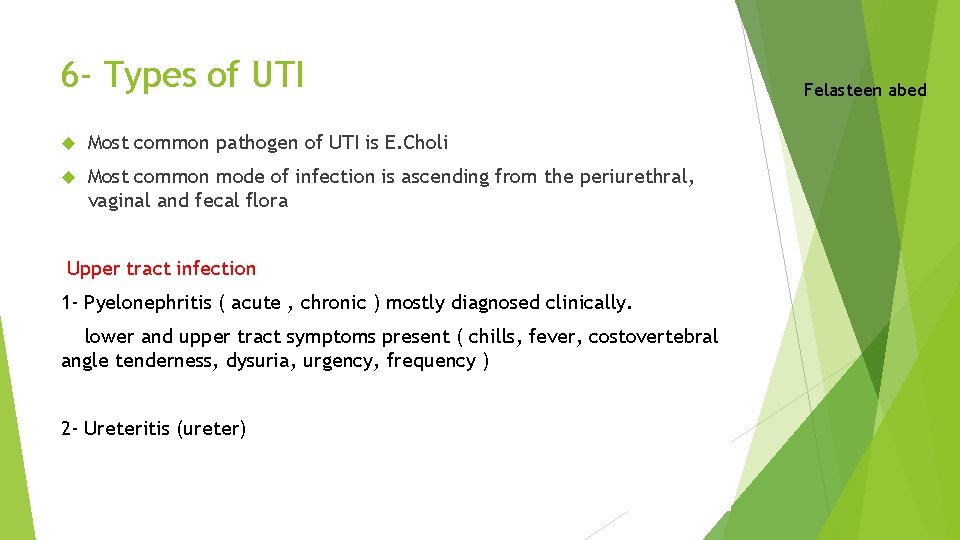 6- Types of UTI

Felasteen abed

Most common pathogen of UTI is E.Choli

Most common mode of infection is ascending from the periurethral, vaginal and fecal flora

Upper tract infection

1- Pyelonephritis ( acute , chronic ) mostly diagnosed clinically.

lower and upper tract symptoms present ( chills, fever, costovertebral angle tenderness, dysuria, urgency, frequency )

2- Ureteritis (ureter)